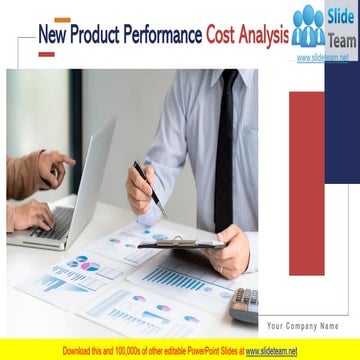 New Product Performance Cost Analysis

Slide Team
www.slideteam.net

Your Company Name

Download this and 100,000s of other editable PowerPoint Slides at www.slideteam.net